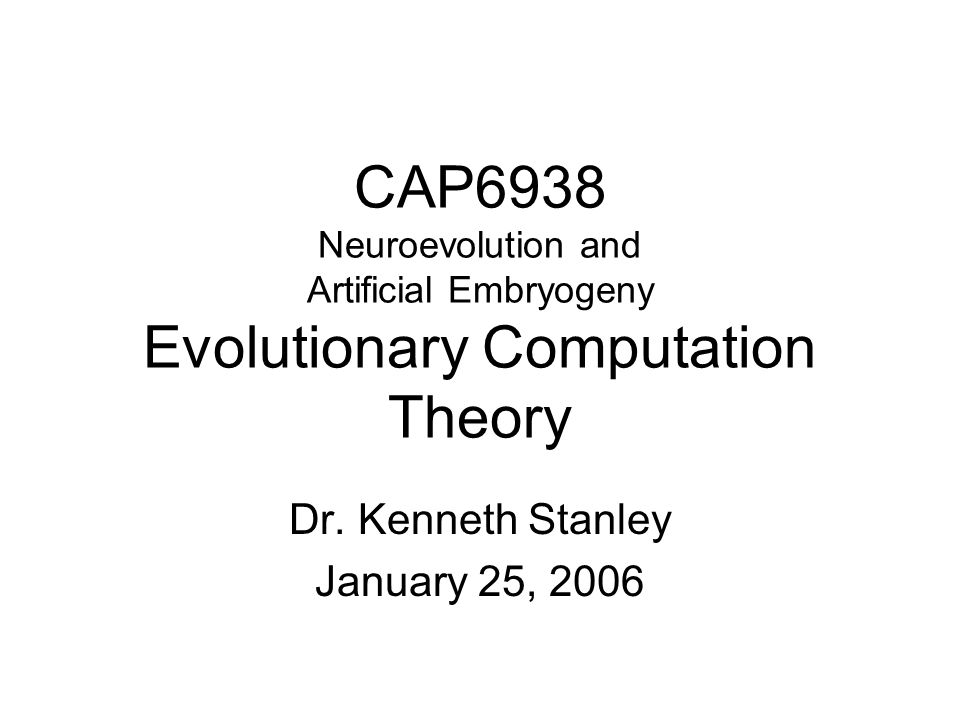 CAP6938
Neuroevolution and
Artificial Embryogeny
Evolutionary Computation
Theory

Dr. Kenneth Stanley
January 25, 2006